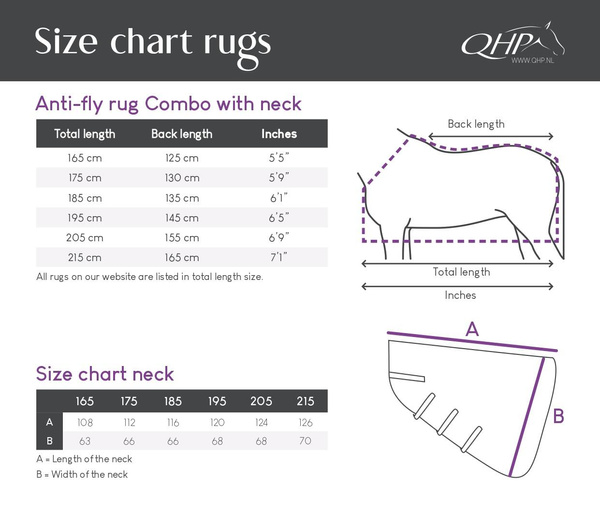 Size chart rugs

QHP
WWW.QHP.NL

Anti-fly rug Combo with neck

| Total length | Back length | Inches |
|---|---|---|
| 165 cm | 125 cm | 5'5" |
| 175 cm | 130 cm | 5'9" |
| 185 cm | 135 cm | 6'1" |
| 195 cm | 145 cm | 6'5" |
| 205 cm | 155 cm | 6'9" |
| 215 cm | 165 cm | 7'1" |

All rugs on our website are listed in total length size.

Back length

Total length

Inches

Size chart neck

| | 165 | 175 | 185 | 195 | 205 | 215 |
|---|---|---|---|---|---|---|
| A | 108 | 112 | 116 | 120 | 124 | 126 |
| B | 63 | 66 | 66 | 68 | 68 | 70 |

A = Length of the neck
B = Width of the neck

A

B